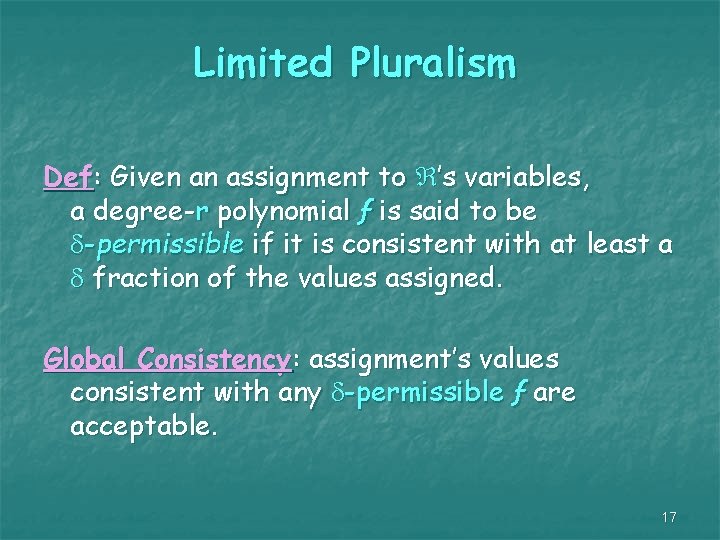 Limited Pluralism

Def: Given an assignment to $\Re$'s variables, a degree-r polynomial $f$ is said to be $\delta$-permissible if it is consistent with at least a $\delta$ fraction of the values assigned.

Global Consistency: assignment's values consistent with any $\delta$-permissible $f$ are acceptable.

17